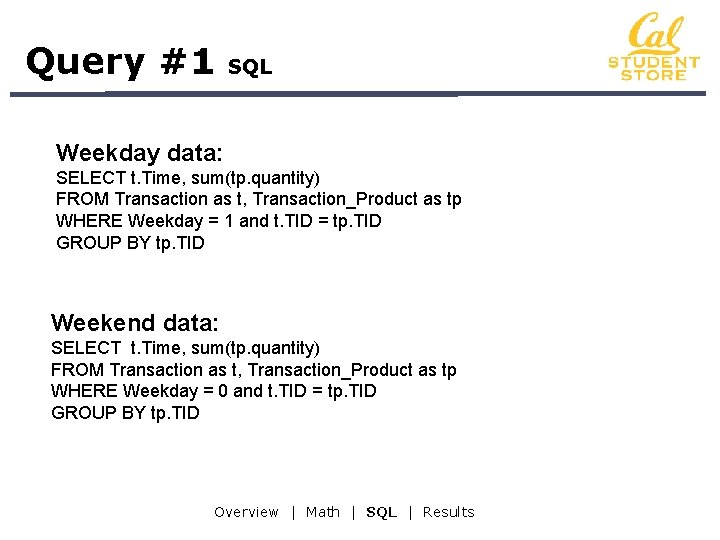 Query #1 SQL

Cal
STUDENT
STORE

Weekday data:
SELECT t.Time, sum(tp.quantity)
FROM Transaction as t, Transaction_Product as tp
WHERE Weekday = 1 and t.TID = tp.TID
GROUP BY tp.TID

Weekend data:
SELECT t.Time, sum(tp.quantity)
FROM Transaction as t, Transaction_Product as tp
WHERE Weekday = 0 and t.TID = tp.TID
GROUP BY tp.TID

Overview | Math | SQL | Results